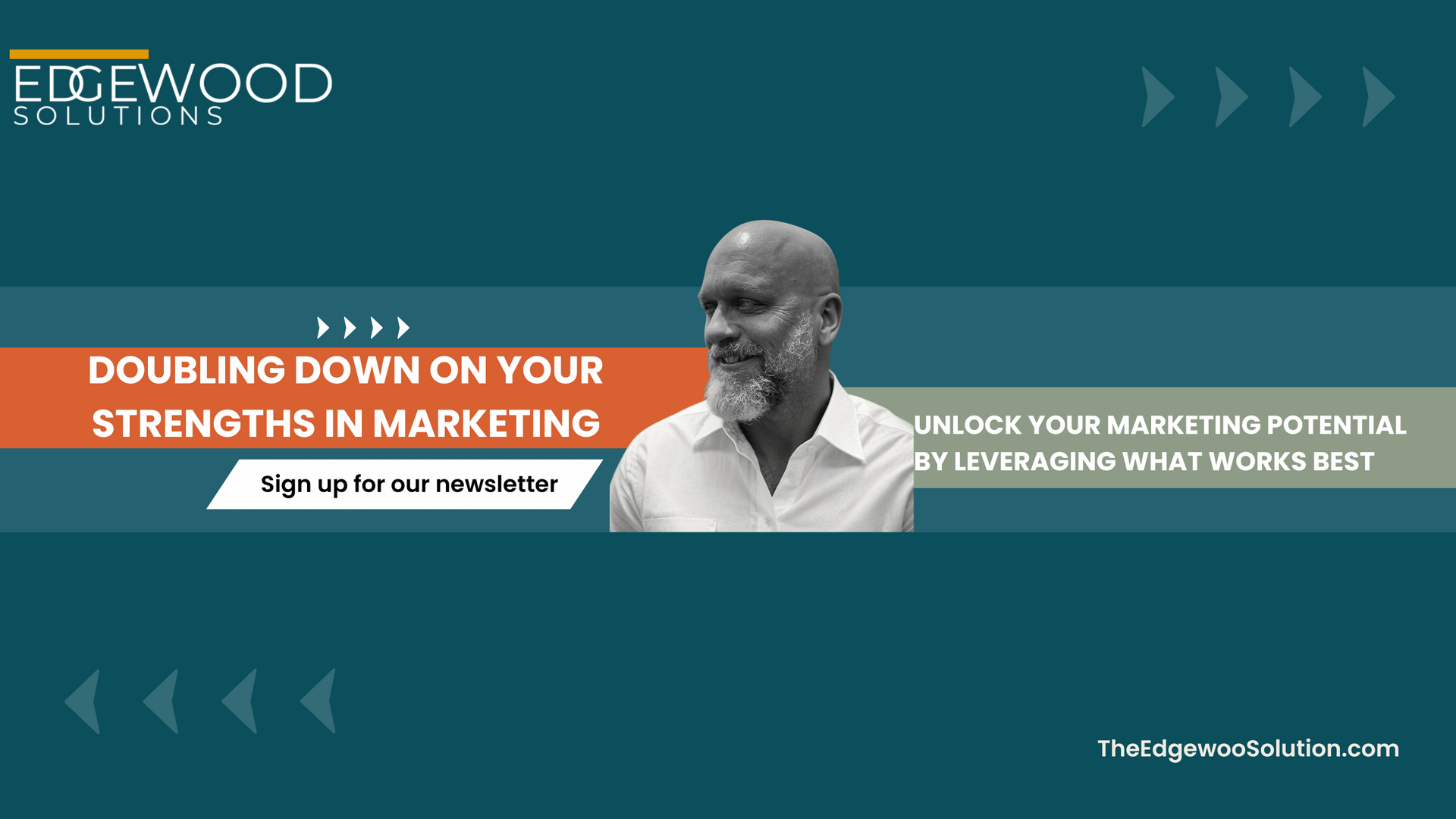 EDGEWOOD
SOLUTIONS

DOUBLING DOWN ON YOUR STRENGTHS IN MARKETING

Sign up for our newsletter

UNLOCK YOUR MARKETING POTENTIAL BY LEVERAGING WHAT WORKS BEST

TheEdgewooSolution.com